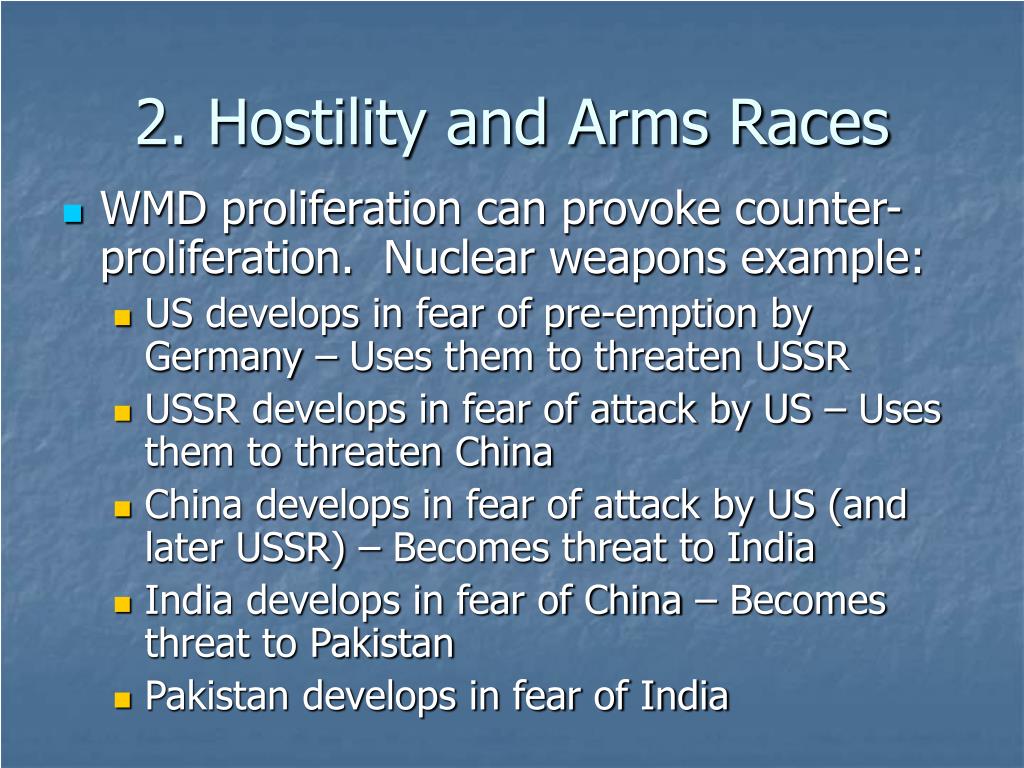 2. Hostility and Arms Races

WMD proliferation can provoke counter-proliferation. Nuclear weapons example:

US develops in fear of pre-emption by Germany – Uses them to threaten USSR

USSR develops in fear of attack by US – Uses them to threaten China

China develops in fear of attack by US (and later USSR) – Becomes threat to India

India develops in fear of China – Becomes threat to Pakistan

Pakistan develops in fear of India